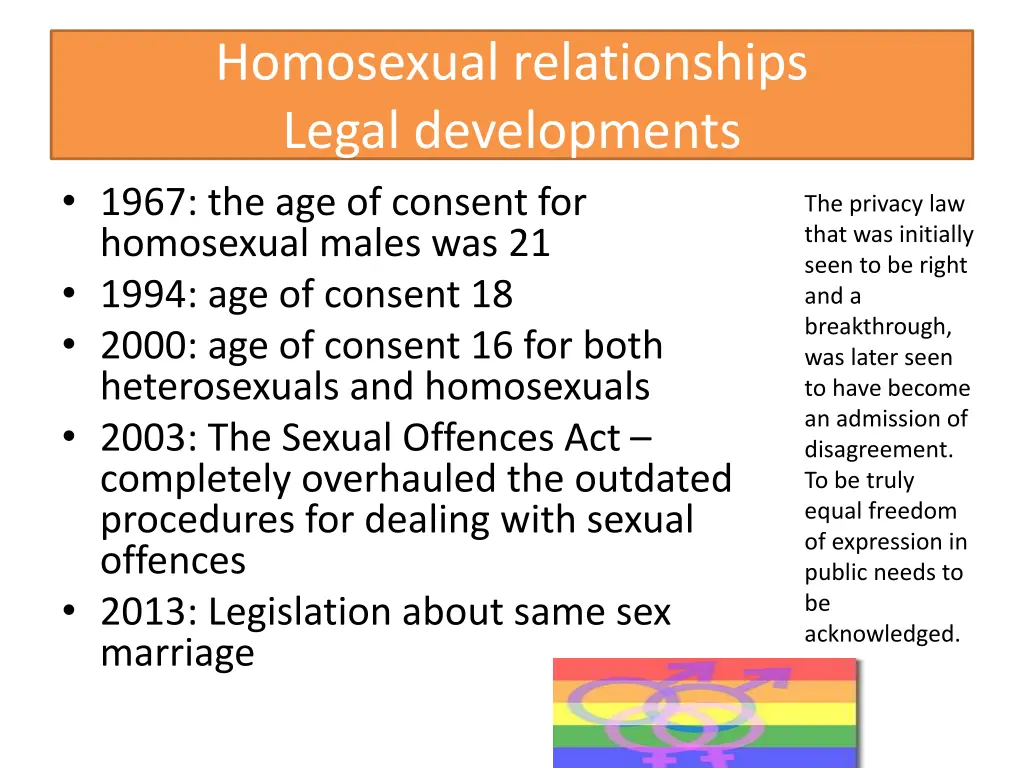 Homosexual relationships
Legal developments

• 1967: the age of consent for homosexual males was 21
• 1994: age of consent 18
• 2000: age of consent 16 for both heterosexuals and homosexuals
• 2003: The Sexual Offences Act – completely overhauled the outdated procedures for dealing with sexual offences
• 2013: Legislation about same sex marriage

The privacy law that was initially seen to be right and a breakthrough, was later seen to have become an admission of disagreement. To be truly equal freedom of expression in public needs to be acknowledged.